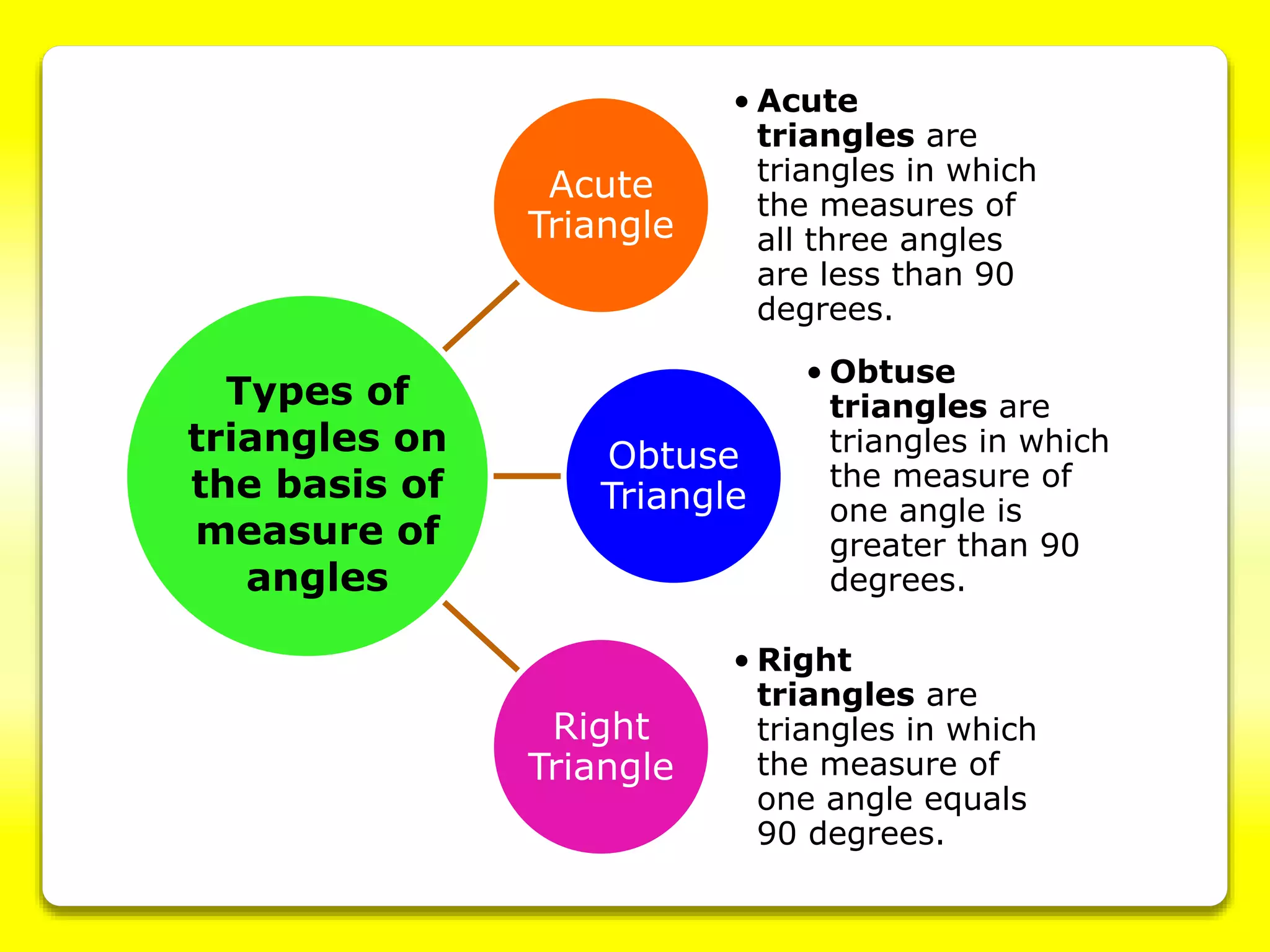 Types of triangles on the basis of measure of angles

Acute Triangle

• Acute triangles are triangles in which the measures of all three angles are less than 90 degrees.

Obtuse Triangle

• Obtuse triangles are triangles in which the measure of one angle is greater than 90 degrees.

Right Triangle

• Right triangles are triangles in which the measure of one angle equals 90 degrees.